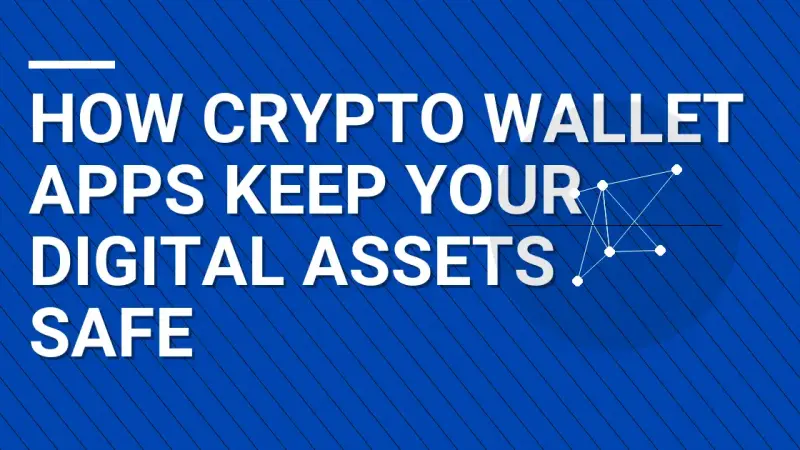 HOW CRYPTO WALLET APPS KEEP YOUR DIGITAL ASSETS SAFE